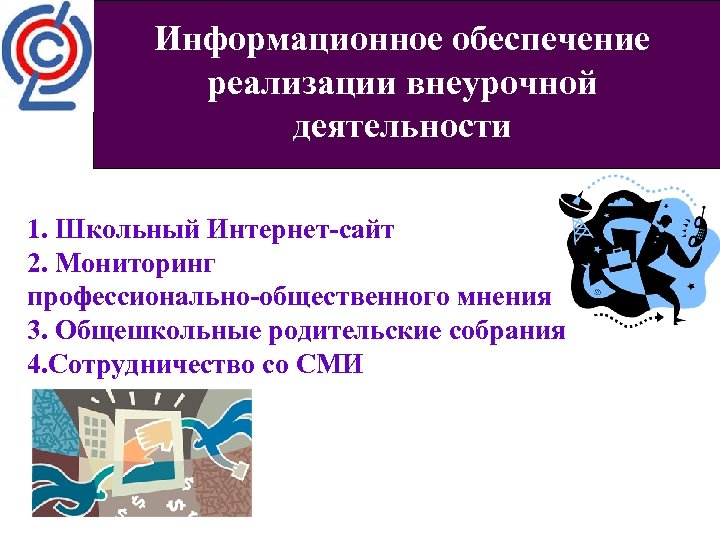 Информационное обеспечение реализации внеурочной деятельности

1. Школьный Интернет-сайт
2. Мониторинг профессионально-общественного мнения
3. Общешкольные родительские собрания
4.Сотрудничество со СМИ